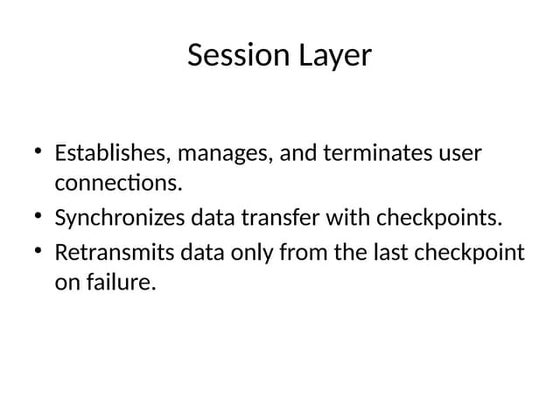 Session Layer

• Establishes, manages, and terminates user connections.
• Synchronizes data transfer with checkpoints.
• Retransmits data only from the last checkpoint on failure.